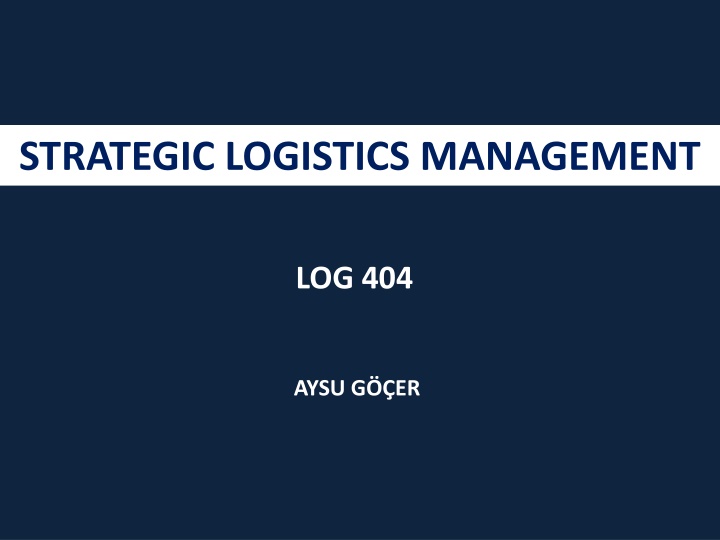 STRATEGIC LOGISTICS MANAGEMENT

LOG 404

AYSU GÖÇER